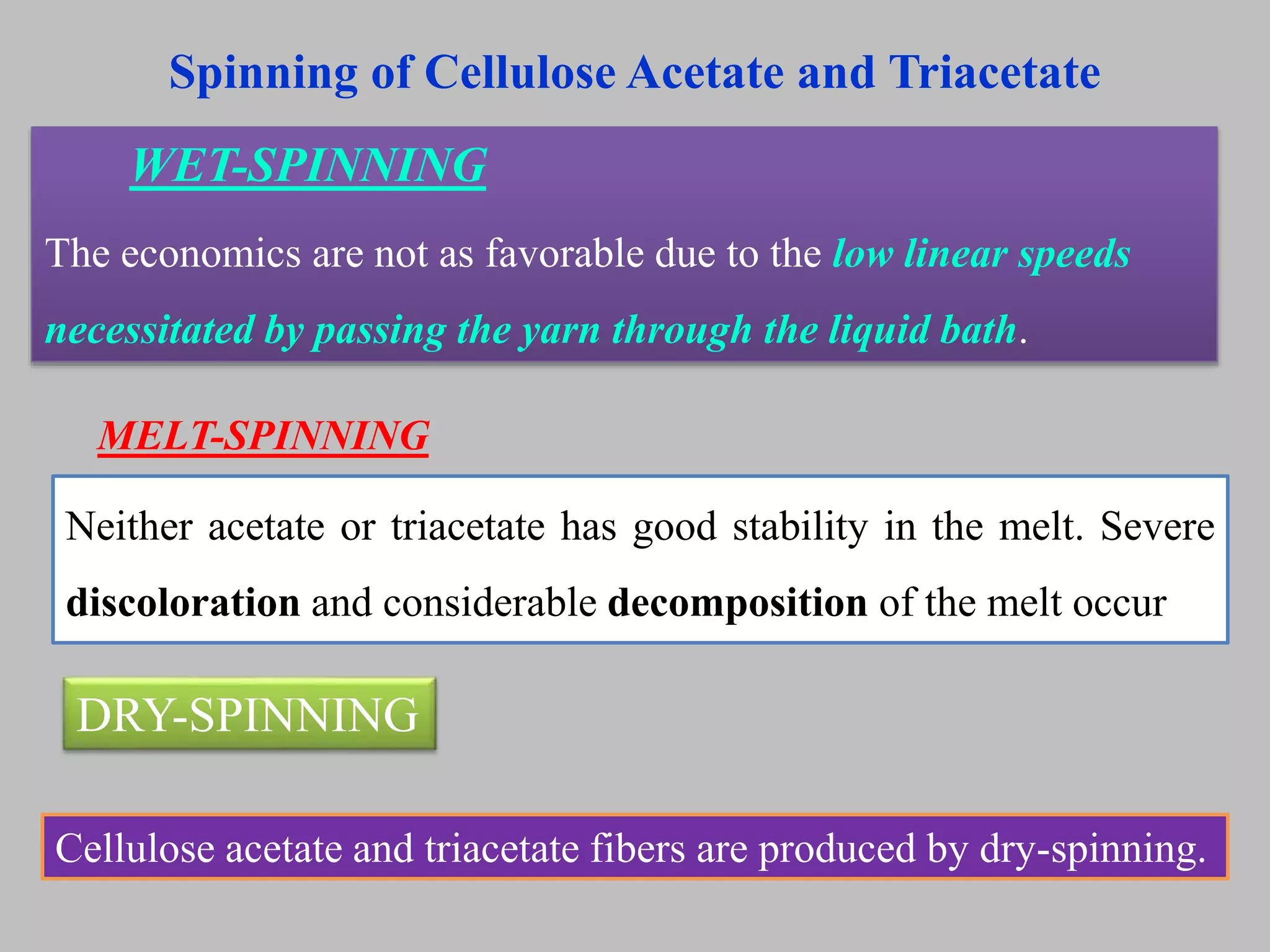 Spinning of Cellulose Acetate and Triacetate

WET-SPINNING

The economics are not as favorable due to the low linear speeds necessitated by passing the yarn through the liquid bath.

MELT-SPINNING

Neither acetate or triacetate has good stability in the melt. Severe discoloration and considerable decomposition of the melt occur

DRY-SPINNING

Cellulose acetate and triacetate fibers are produced by dry-spinning.